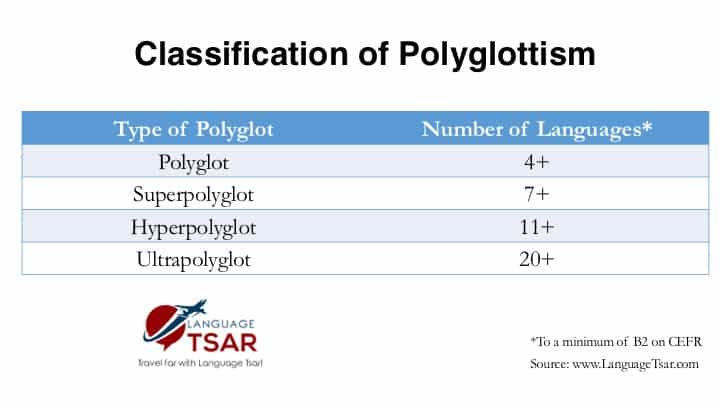 Classification of Polyglottism

| Type of Polyglot | Number of Languages* |
|---|---|
| Polyglot | 4+ |
| Superpolyglot | 7+ |
| Hyperpolyglot | 11+ |
| Ultrapolyglot | 20+ |

LANGUAGE TSAR
Travel far with Language Tsar!

*To a minimum of B2 on CEFR
Source: www.LanguageTsar.com